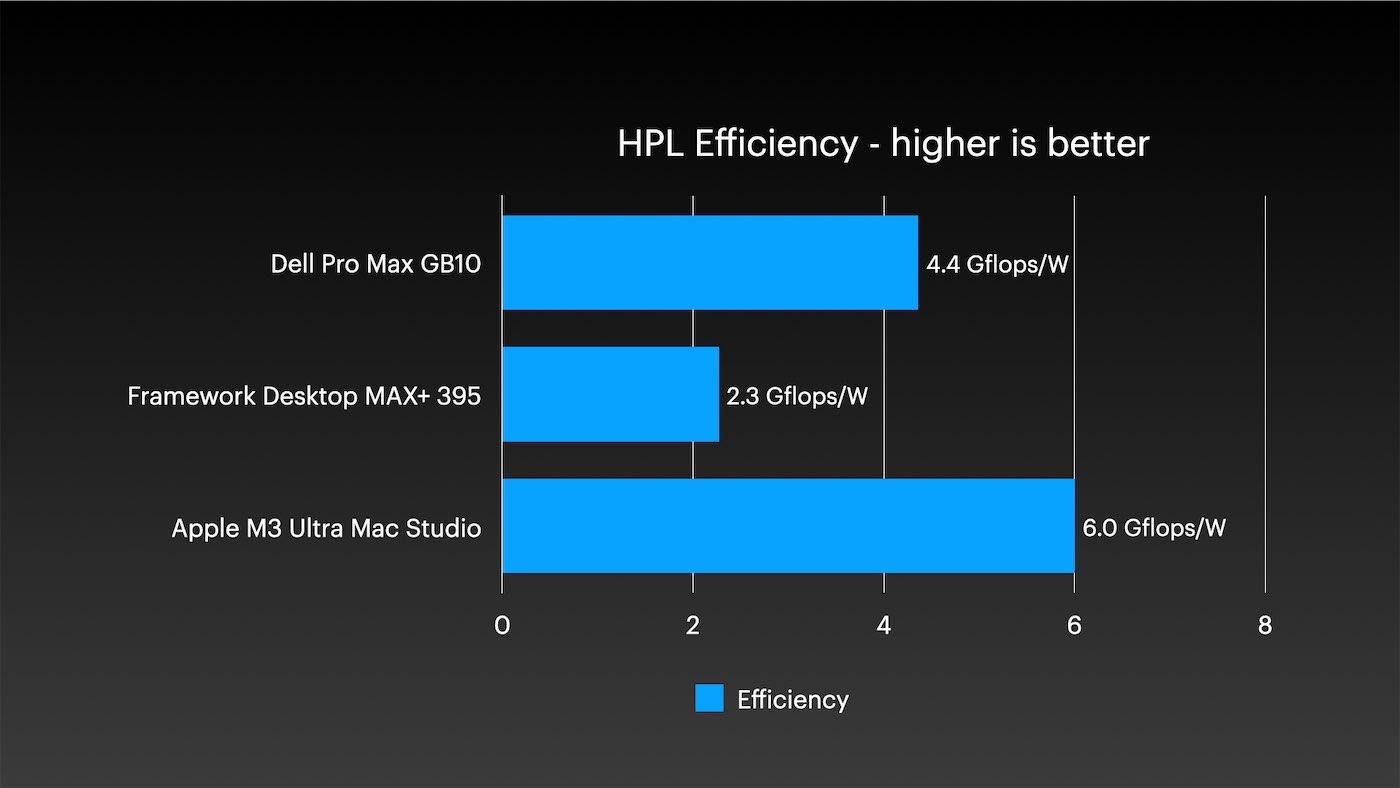 HPL Efficiency - higher is better

Dell Pro Max GB10
4.4 Gflops/W

Framework Desktop MAX+ 395
2.3 Gflops/W

Apple M3 Ultra Mac Studio
6.0 Gflops/W

0
2
4
6
8

Efficiency